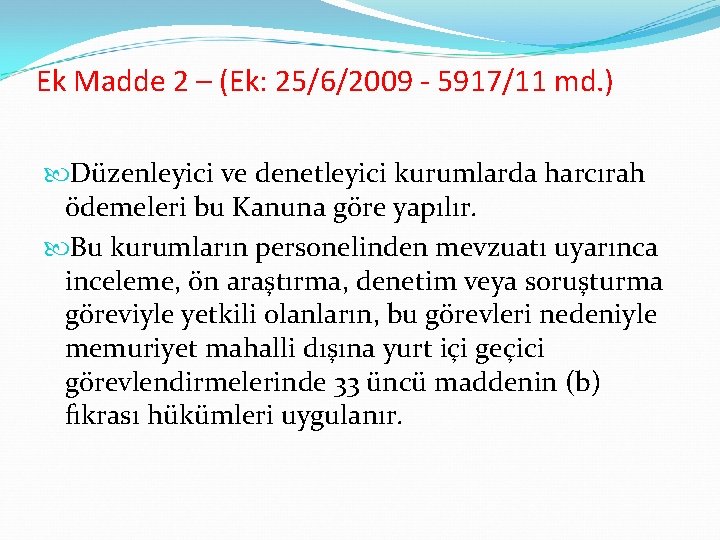 Ek Madde 2 – (Ek: 25/6/2009 - 5917/11 md.)

Düzenleyici ve denetleyici kurumlarda harcırah ödemeleri bu Kanuna göre yapılır.

Bu kurumların personelinden mevzuatı uyarınca inceleme, ön araştırma, denetim veya soruşturma göreviyle yetkili olanların, bu görevleri nedeniyle memuriyet mahalli dışına yurt içi geçici görevlendirmelerinde 33 üncü maddenin (b) fıkrası hükümleri uygulanır.